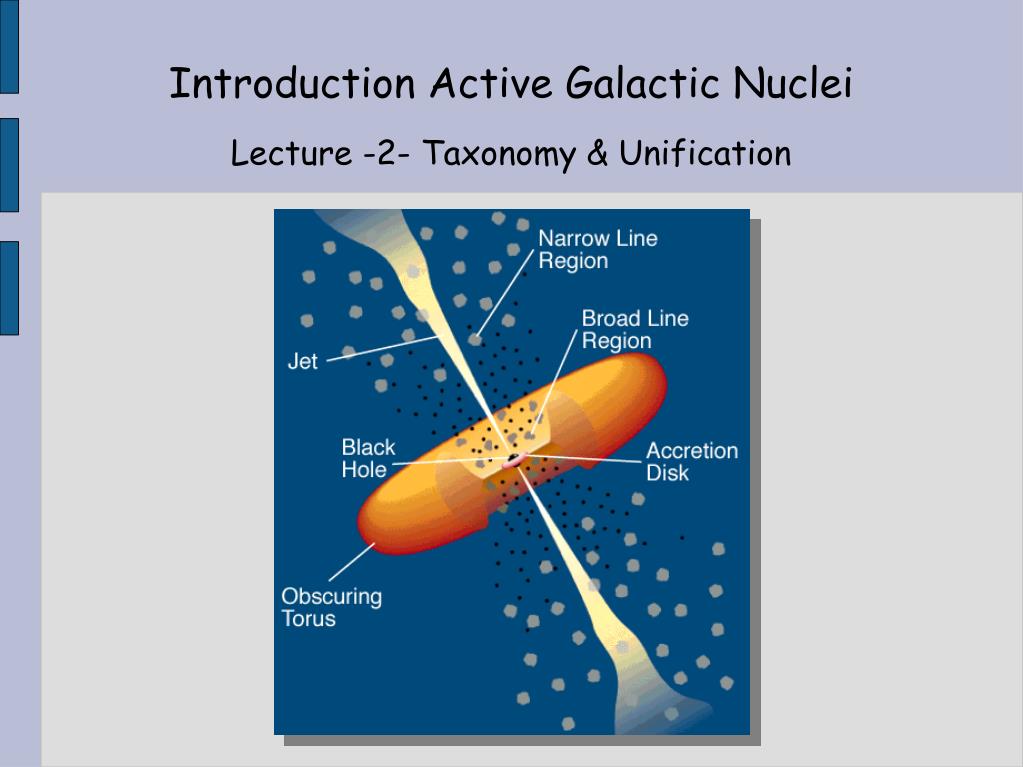 Introduction Active Galactic Nuclei

Lecture -2- Taxonomy & Unification

Narrow Line Region

Broad Line Region

Jet

Black Hole

Accretion Disk

Obscuring Torus